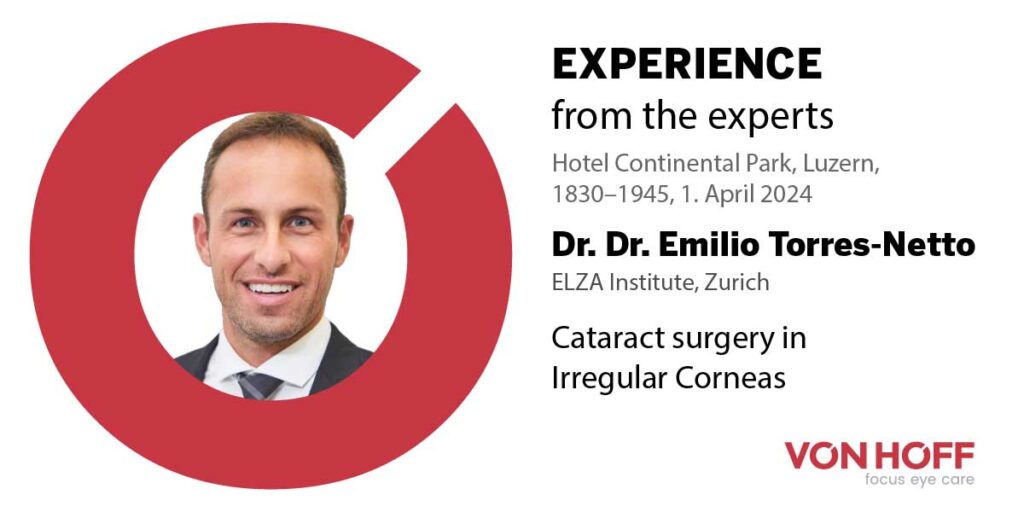 EXPERIENCE
from the experts

Hotel Continental Park, Luzern, 1830–1945, 1. April 2024

Dr. Dr. Emilio Torres-Netto

ELZA Institute, Zurich

Cataract surgery in Irregular Corneas

VON HOFF
focus eye care